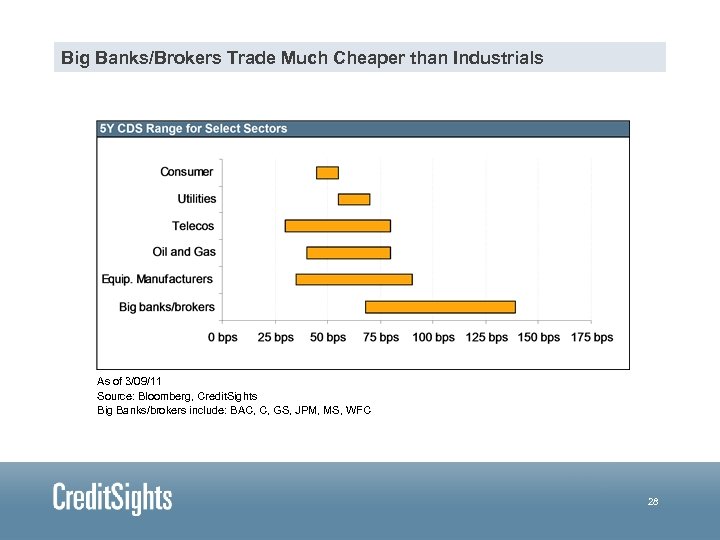 Big Banks/Brokers Trade Much Cheaper than Industrials

5Y CDS Range for Select Sectors

Consumer
Utilities
Telecos
Oil and Gas
Equip. Manufacturers
Big banks/brokers

0 bps 25 bps 50 bps 75 bps 100 bps 125 bps 150 bps 175 bps

As of 3/09/11
Source: Bloomberg, CreditSights
Big Banks/brokers include: BAC, C, GS, JPM, MS, WFC

CreditSights

28